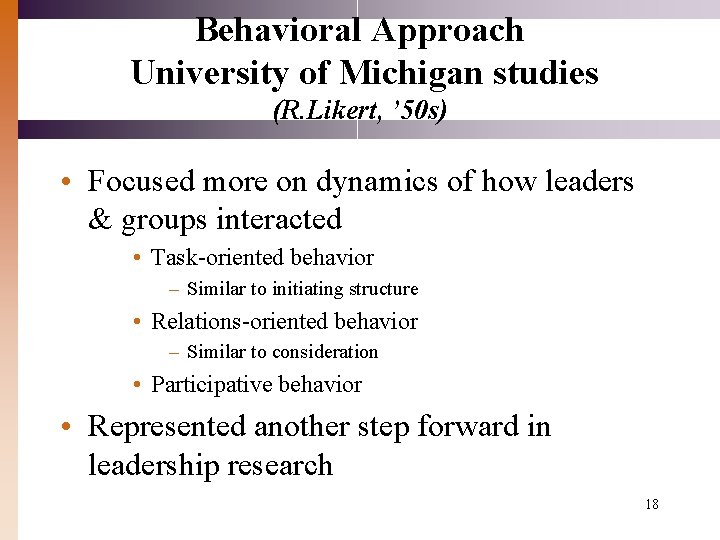 Behavioral Approach
University of Michigan studies
(R.Likert, '50s)

• Focused more on dynamics of how leaders & groups interacted
  • Task-oriented behavior
    – Similar to initiating structure
  • Relations-oriented behavior
    – Similar to consideration
  • Participative behavior
• Represented another step forward in leadership research

18